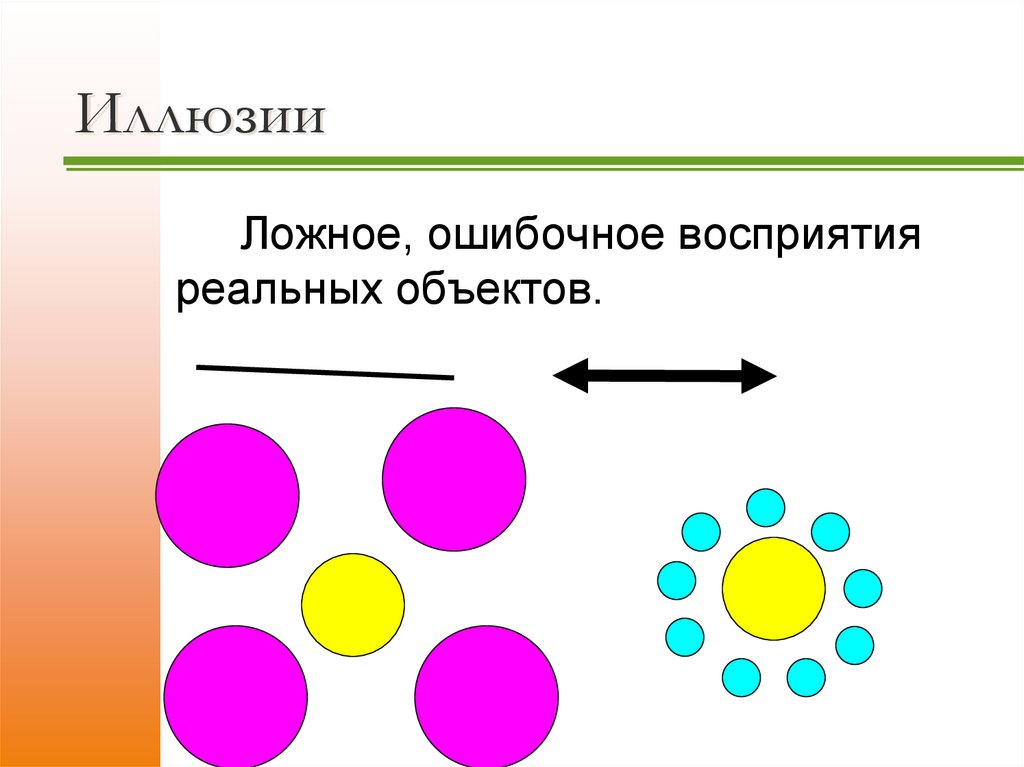 Иллюзии

Ложное, ошибочное восприятия реальных объектов.